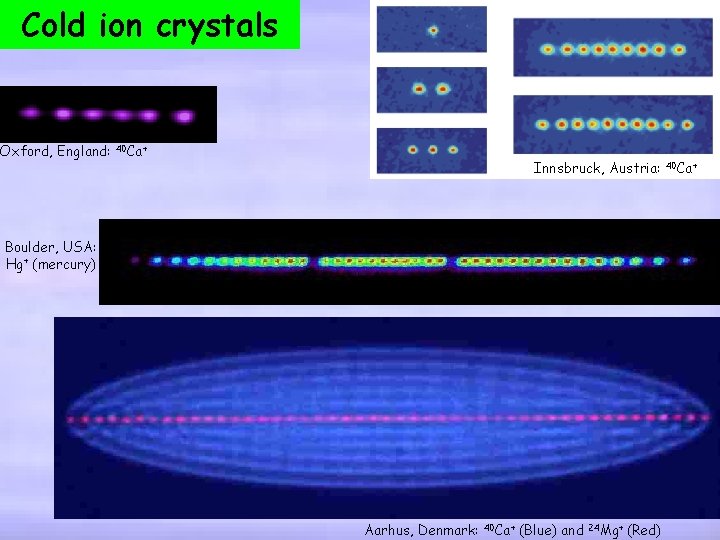 Cold ion crystals

Oxford, England: $^{40}Ca^+$

Innsbruck, Austria: $^{40}Ca^+$

Boulder, USA: $Hg^+$ (mercury)

Aarhus, Denmark: $^{40}Ca^+$ (Blue) and $^{24}Mg^+$ (Red)